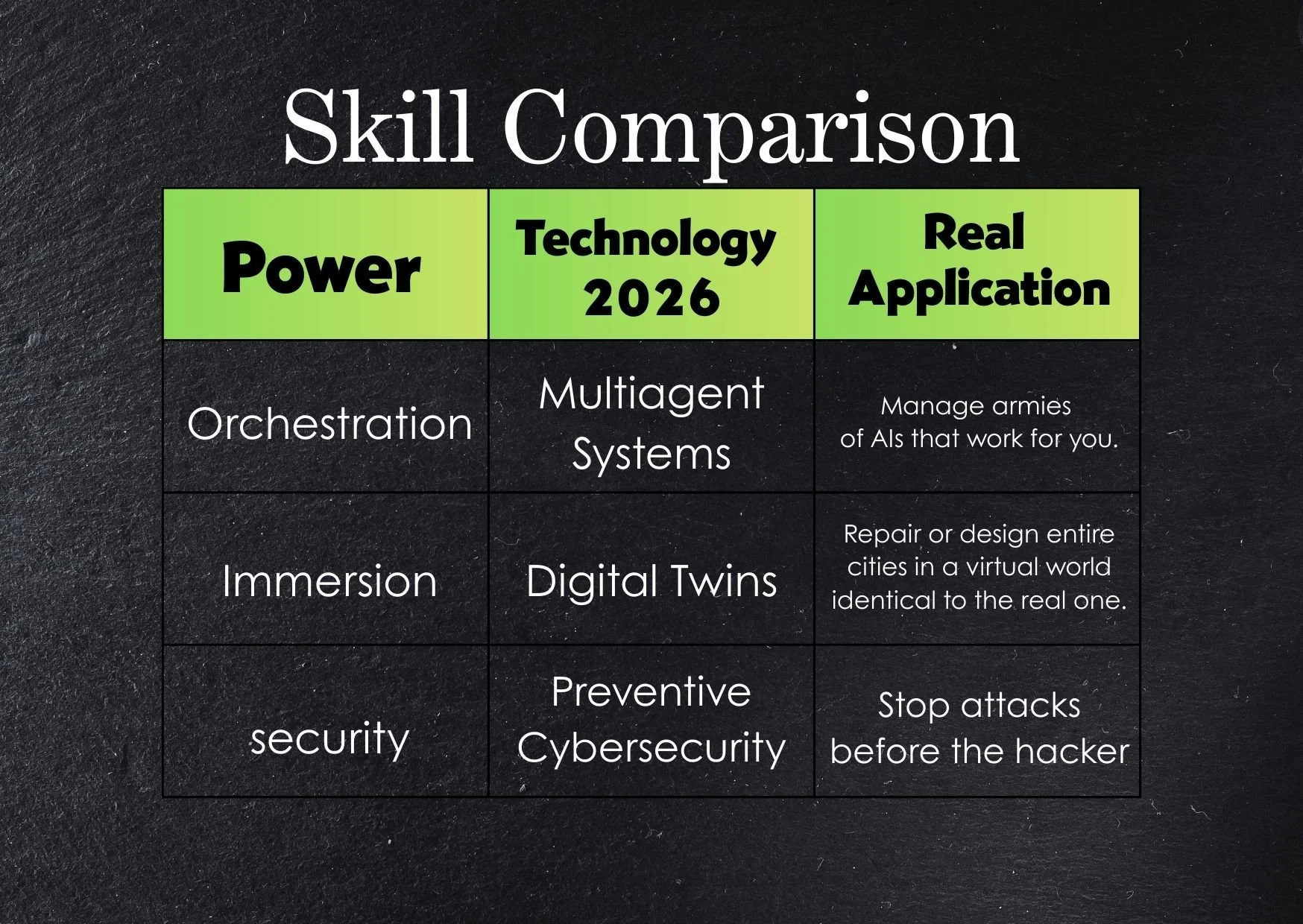 Skill Comparison

| Power | Technology 2026 | Real Application |
|---|---|---|
| Orchestration | Multiagent Systems | Manage armies of AIs that work for you. |
| Immersion | Digital Twins | Repair or design entire cities in a virtual world identical to the real one. |
| security | Preventive Cybersecurity | Stop attacks before the hacker |